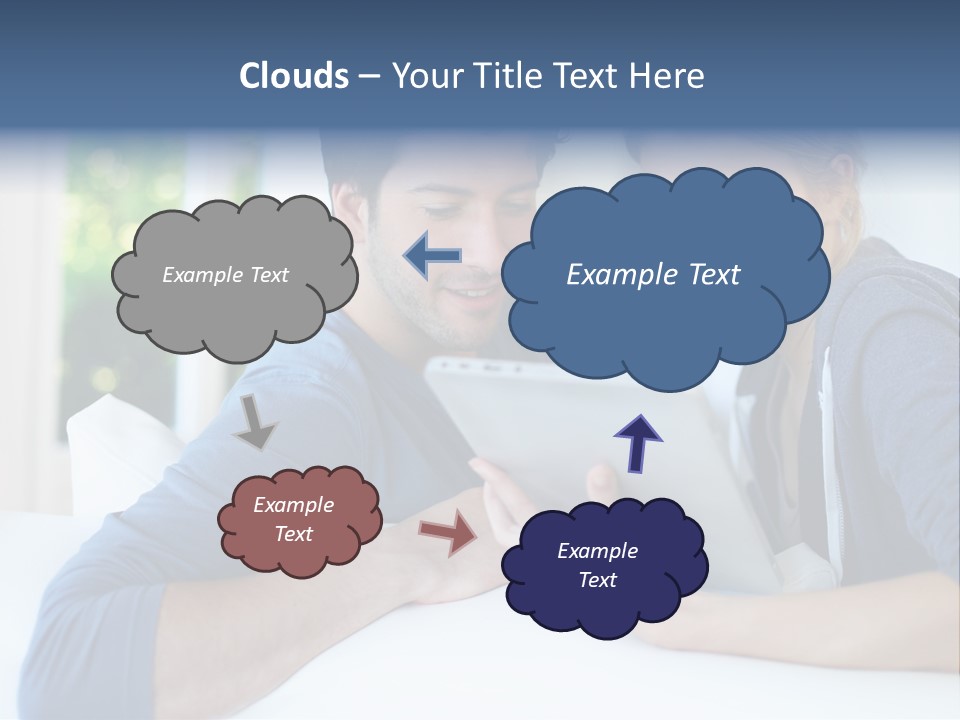 Clouds – Your Title Text Here

Example Text

Example Text

Example Text

Example Text